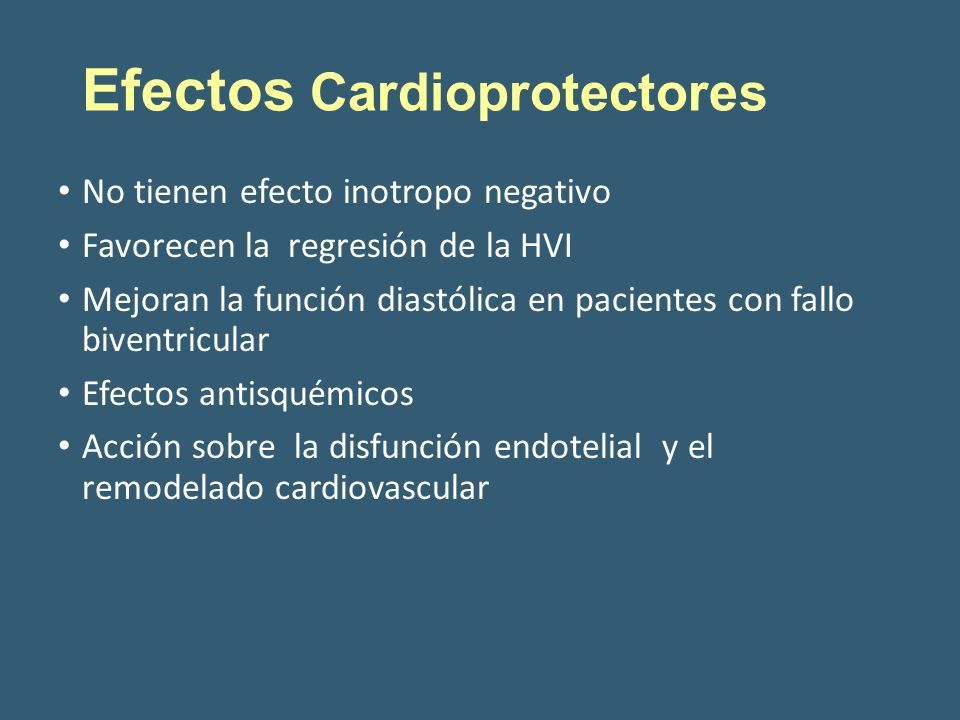 Efectos Cardioprotectores

• No tienen efecto inotropo negativo
• Favorecen la regresión de la HVI
• Mejoran la función diastólica en pacientes con fallo biventricular
• Efectos antisquémicos
• Acción sobre la disfunción endotelial y el remodelado cardiovascular